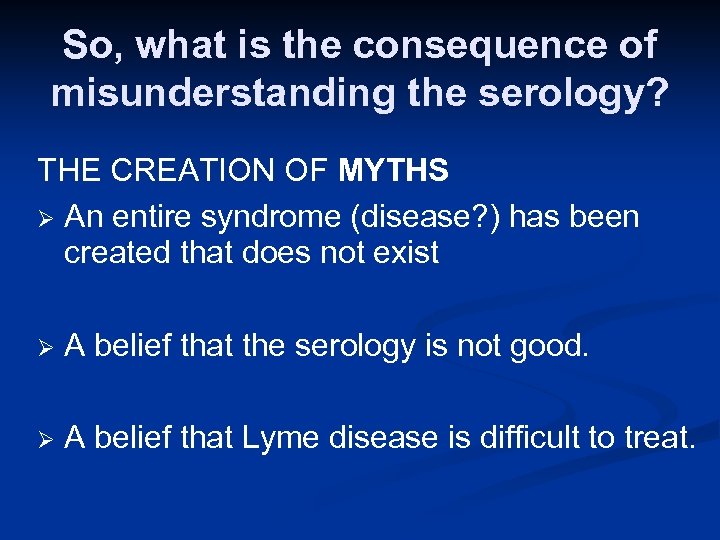 So, what is the consequence of misunderstanding the serology?

THE CREATION OF MYTHS

➢ An entire syndrome (disease?) has been created that does not exist

➢ A belief that the serology is not good.

➢ A belief that Lyme disease is difficult to treat.